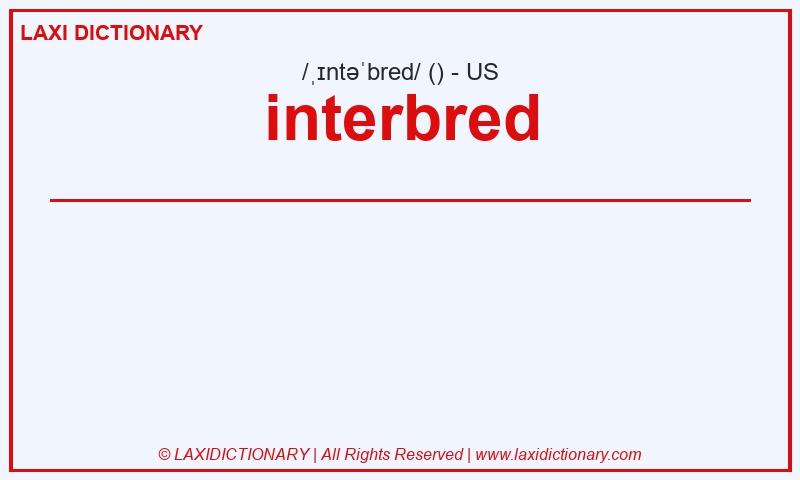 LAXI DICTIONARY

/ˌɪntəˈbred/ () - US

interbred

© LAXIDICTIONARY | All Rights Reserved | www.laxidictionary.com